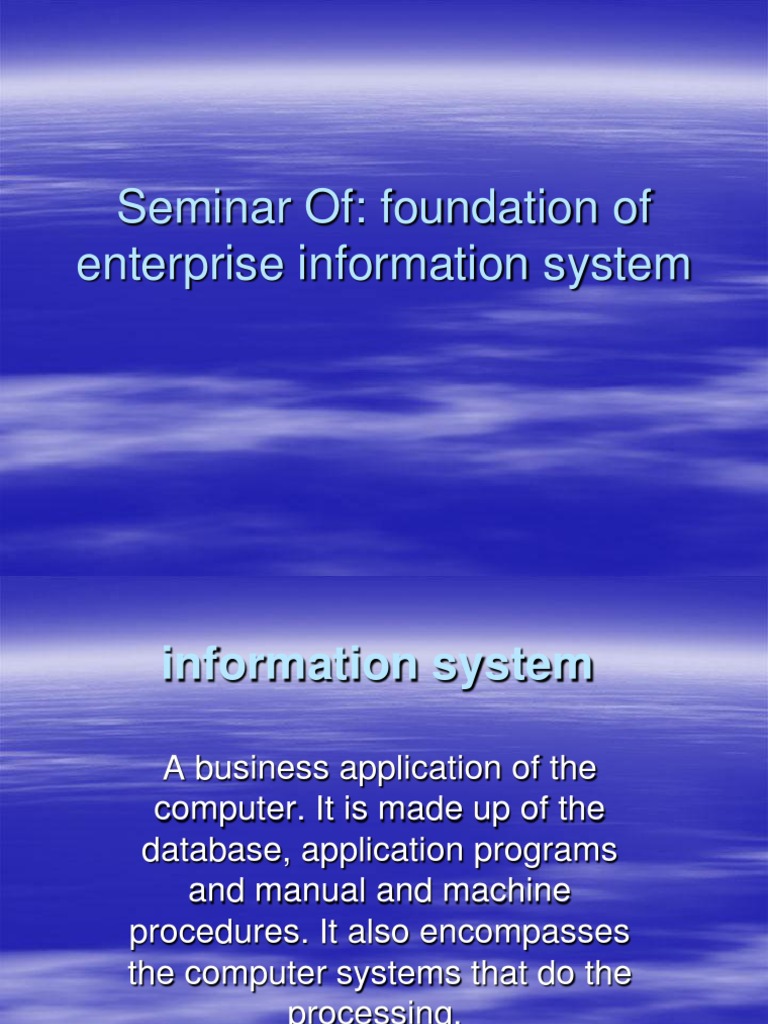 Seminar Of: foundation of enterprise information system

information system

A business application of the computer. It is made up of the database, application programs and manual and machine procedures. It also encompasses the computer systems that do the processing.